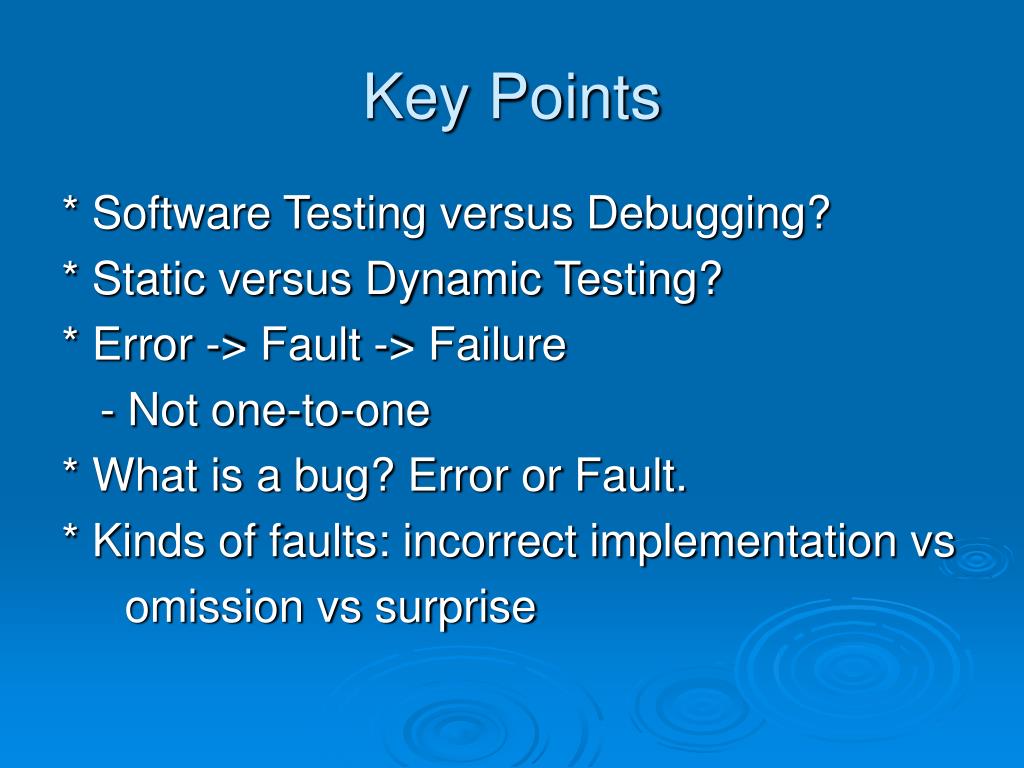 Key Points

* Software Testing versus Debugging?

* Static versus Dynamic Testing?

* Error -> Fault -> Failure

- Not one-to-one

* What is a bug? Error or Fault.

* Kinds of faults: incorrect implementation vs omission vs surprise